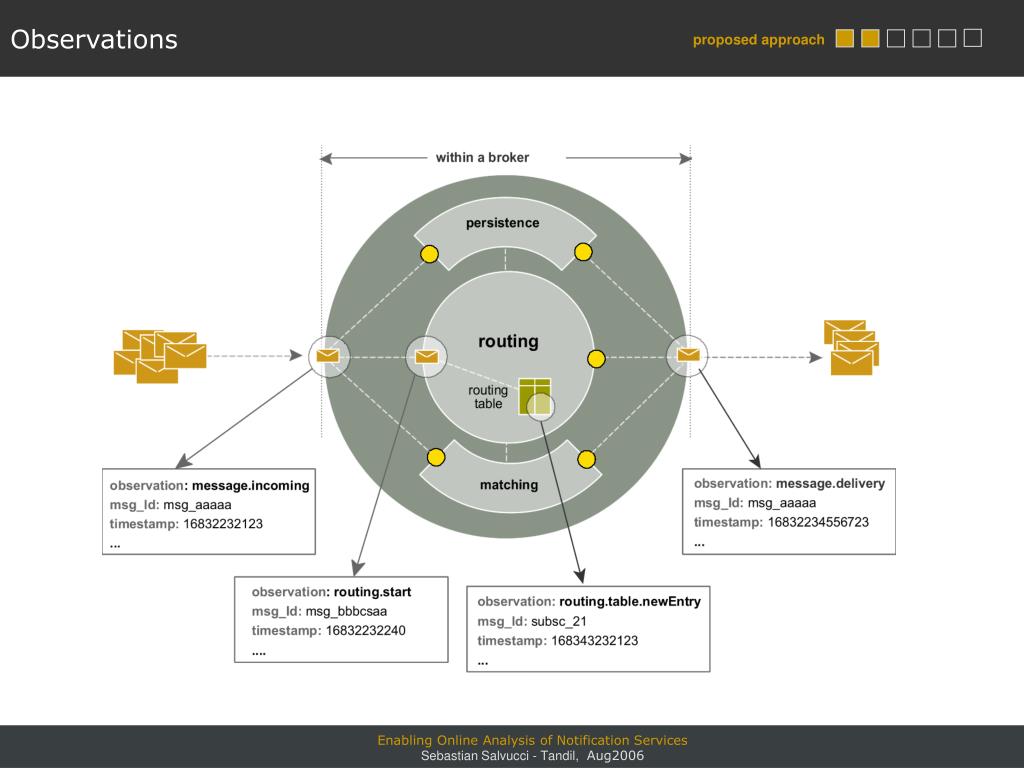 Observations

proposed approach

within a broker

persistence

routing

routing table

matching

observation: message.incoming
msg_Id: msg_aaaaa
timestamp: 16832232123
...

observation: routing.start
msg_Id: msg_bbbcsaa
timestamp: 16832232240
....

observation: routing.table.newEntry
msg_Id: subsc_21
timestamp: 168343232123
...

observation: message.delivery
msg_Id: msg_aaaaa
timestamp: 16832234556723
...

Enabling Online Analysis of Notification Services
Sebastian Salvucci - Tandil, Aug2006